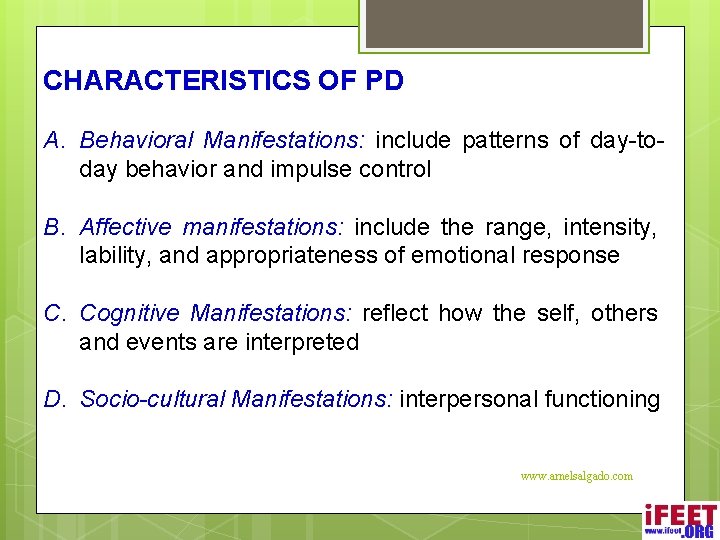 CHARACTERISTICS OF PD

A. Behavioral Manifestations: include patterns of day-to-day behavior and impulse control

B. Affective manifestations: include the range, intensity, lability, and appropriateness of emotional response

C. Cognitive Manifestations: reflect how the self, others and events are interpreted

D. Socio-cultural Manifestations: interpersonal functioning

www.arnelsalgado.com

iFEET
www.ifeet.ORG